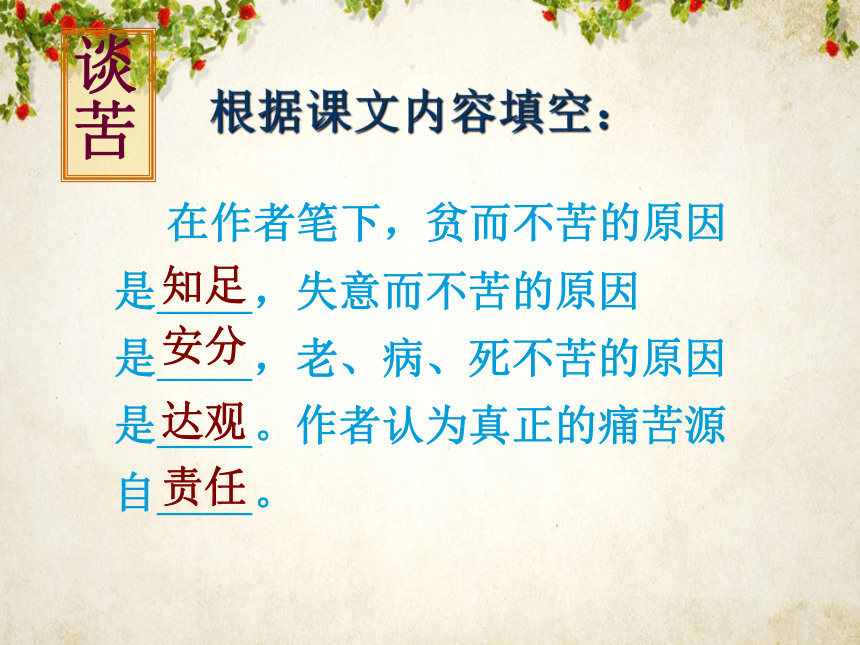 谈苦

根据课文内容填空：

在作者笔下，贫而不苦的原因是知足，失意而不苦的原因是安分，老、病、死不苦的原因是达观。作者认为真正的痛苦源自责任。